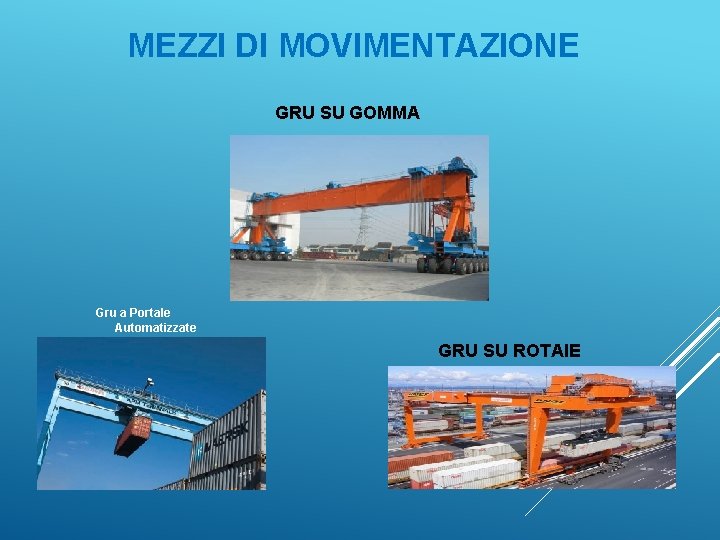 MEZZI DI MOVIMENTAZIONE

GRU SU GOMMA

Gru a Portale
Automatizzate

GRU SU ROTAIE

MAERSK